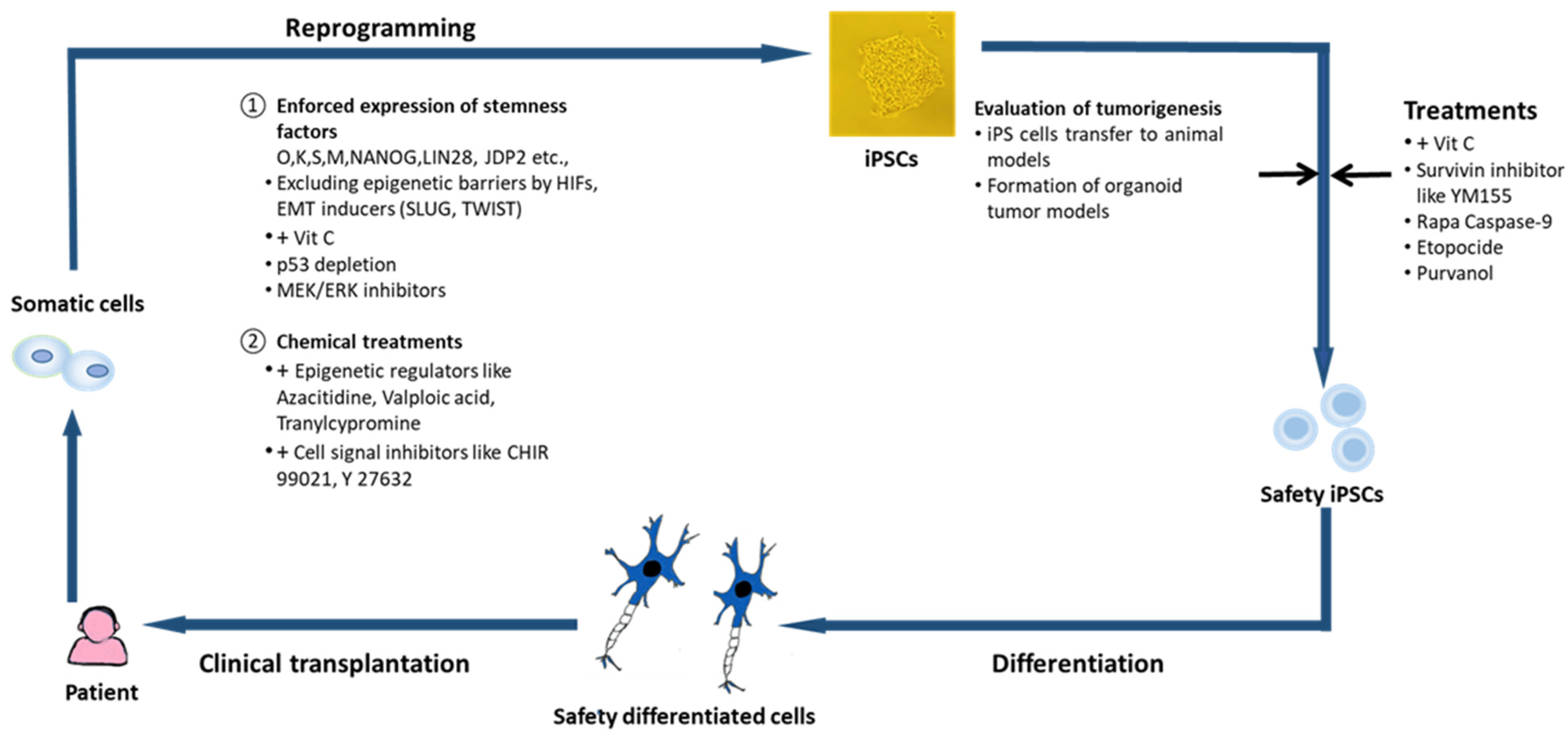 Reprogramming

① Enforced expression of stemness factors
O,K,S,M,NANOG,LIN28, JDP2 etc.,
• Excluding epigenetic barriers by HIFs, EMT inducers (SLUG, TWIST)
• + Vit C
• p53 depletion
• MEK/ERK inhibitors

② Chemical treatments
• + Epigenetic regulators like Azacitidine, Valploic acid, Tranylcypromine
• + Cell signal inhibitors like CHIR 99021, Y 27632

Somatic cells

iPSCs

Evaluation of tumorigenesis
• iPS cells transfer to animal models
• Formation of organoid tumor models

Treatments
• + Vit C
• Survivin inhibitor like YM155
• Rapa Caspase-9
• Etopocide
• Purvanol

Safety iPSCs

Differentiation

Safety differentiated cells

Clinical transplantation

Patient